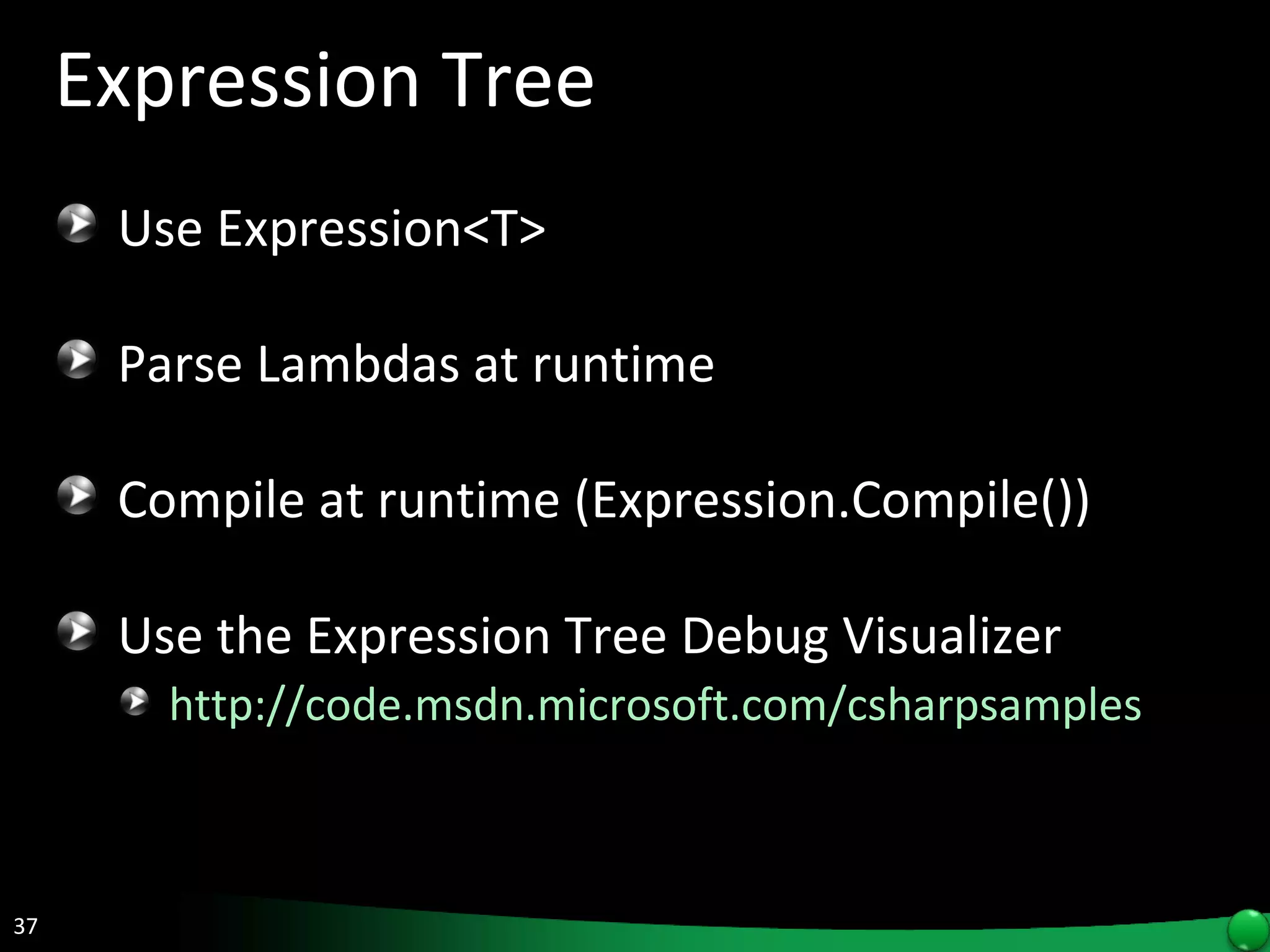 Expression Tree

Use Expression<T>

Parse Lambdas at runtime

Compile at runtime (Expression.Compile())

Use the Expression Tree Debug Visualizer

http://code.msdn.microsoft.com/csharpsamples

37